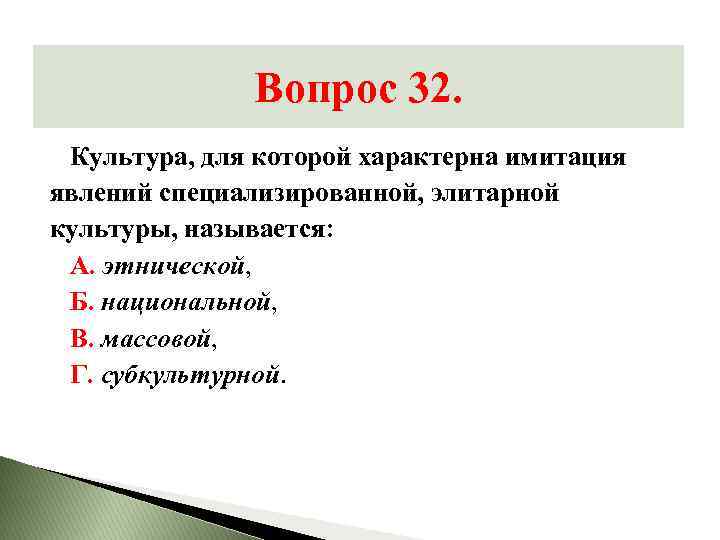 Вопрос 32.

Культура, для которой характерна имитация явлений специализированной, элитарной культуры, называется:

А. этнической,

Б. национальной,

В. массовой,

Г. субкультурной.